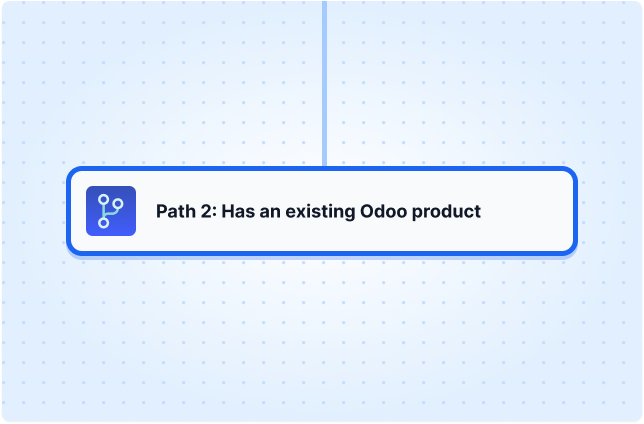 Path 2: Has an existing Odoo product